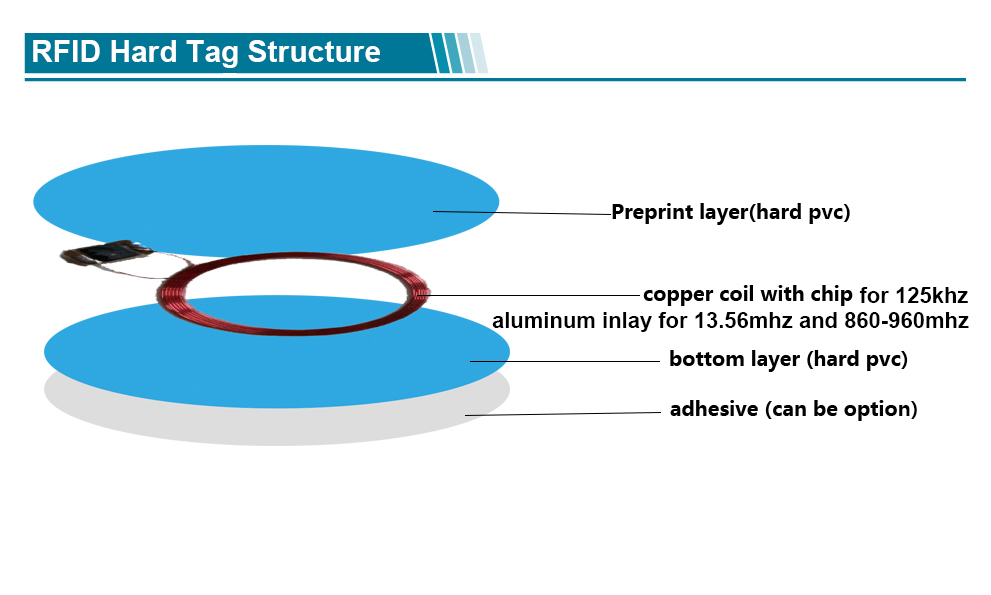 RFID Hard Tag Structure

Preprint layer(hard pvc)

copper coil with chip for 125khz
aluminum inlay for 13.56mhz and 860-960mhz

bottom layer (hard pvc)

adhesive (can be option)